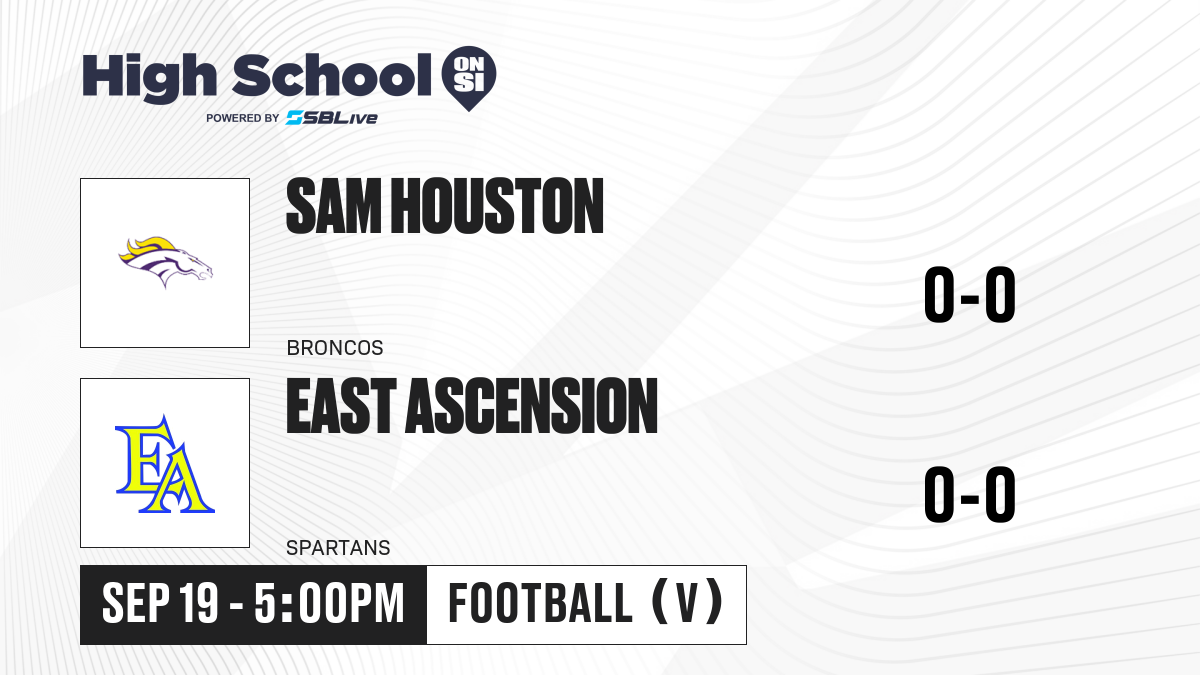 High School ON SI
POWERED BY SBLive

SAM HOUSTON
BRONCOS
0-0

EA
EAST ASCENSION
SPARTANS
0-0

SEP 19 - 5:00PM
FOOTBALL (V)